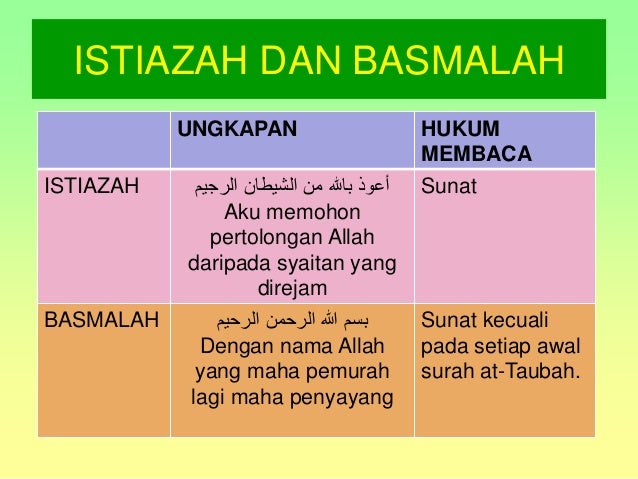 ISTIAZAH DAN BASMALAH

| | UNGKAPAN | HUKUM MEMBACA |
|---|---|---|
| ISTIAZAH | أعوذ بالله من الشيطان الرجيم Aku memohon pertolongan Allah daripada syaitan yang direjam | Sunat |
| BASMALAH | بسم الله الرحمن الرحيم Dengan nama Allah yang maha pemurah lagi maha penyayang | Sunat kecuali pada setiap awal surah at-Taubah. |